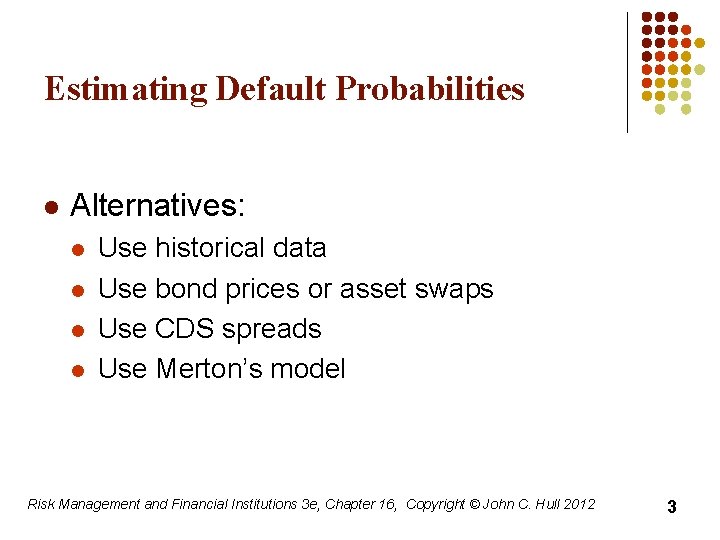 Estimating Default Probabilities

• Alternatives:
• Use historical data
• Use bond prices or asset swaps
• Use CDS spreads
• Use Merton's model

Risk Management and Financial Institutions 3e, Chapter 16, Copyright © John C. Hull 2012

3